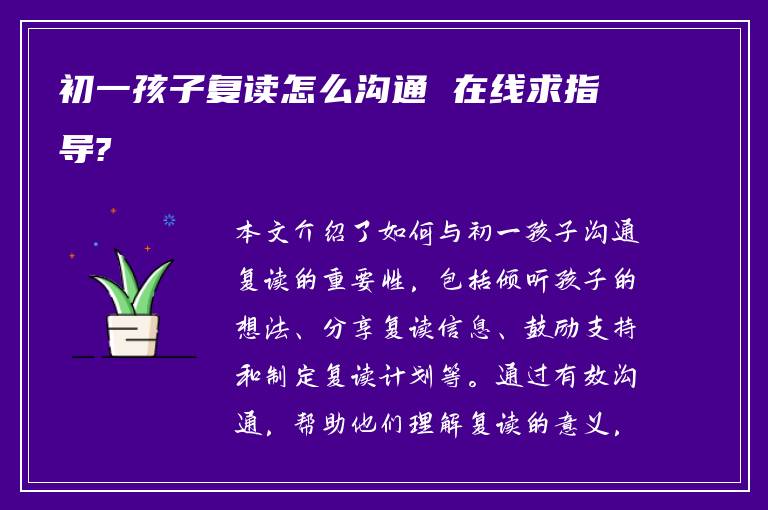 初一孩子复读怎么沟通 在线求指导?

本文介绍了如何与初一孩子沟通复读的重要性，包括倾听孩子的想法、分享复读信息、鼓励支持和制定复读计划等。通过有效沟通，帮助他们理解复读的意义，